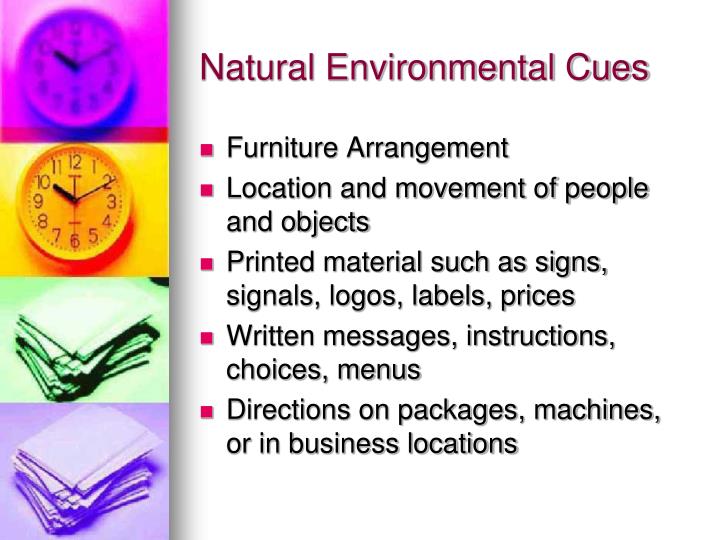 Natural Environmental Cues

- Furniture Arrangement
- Location and movement of people and objects
- Printed material such as signs, signals, logos, labels, prices
- Written messages, instructions, choices, menus
- Directions on packages, machines, or in business locations